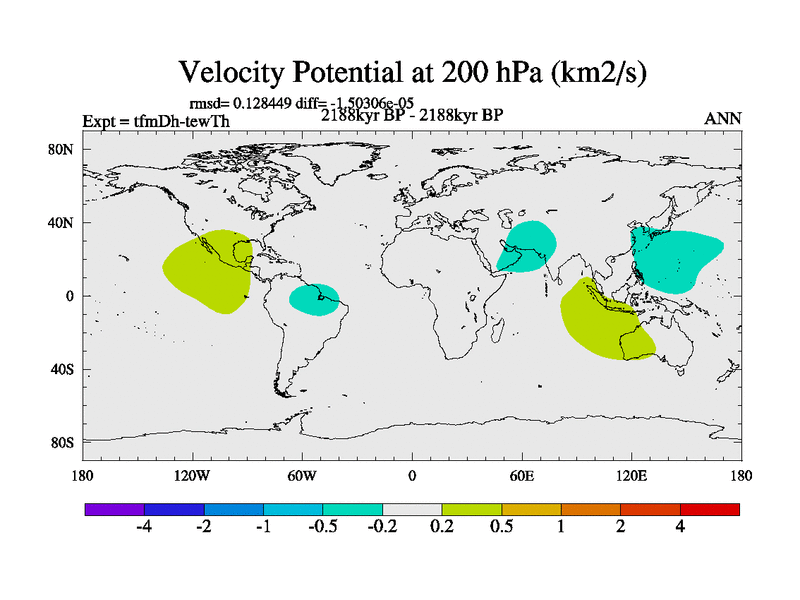 Velocity Potential at 200 hPa (km2/s)

rmsd= 0.128449 diff= -1.50306e-05

Expt = tfmDh-tewTh

2188kyr BP - 2188kyr BP

ANN

80N

40N

0

40S

80S

180

120W

60W

0

60E

120E

180

-4

-2

-1

-0.5

-0.2

0.2

0.5

1

2

4